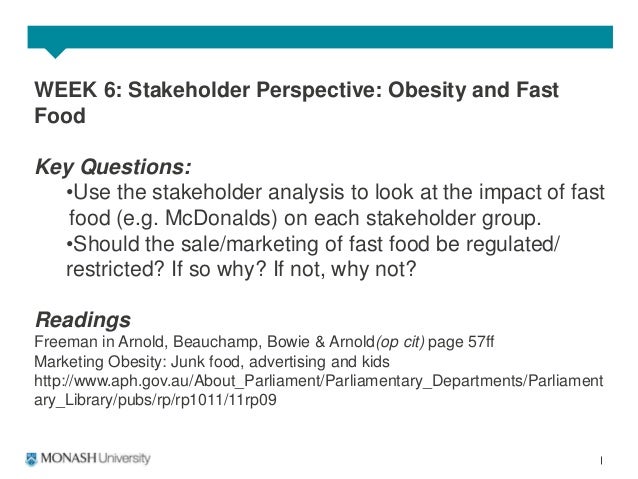 WEEK 6: Stakeholder Perspective: Obesity and Fast Food

Key Questions:
•Use the stakeholder analysis to look at the impact of fast food (e.g. McDonalds) on each stakeholder group.
•Should the sale/marketing of fast food be regulated/ restricted? If so why? If not, why not?

Readings
Freeman in Arnold, Beauchamp, Bowie & Arnold(op cit) page 57ff
Marketing Obesity: Junk food, advertising and kids
http://www.aph.gov.au/About_Parliament/Parliamentary_Departments/Parliamentary_Library/pubs/rp/rp1011/11rp09

MONASH University

1